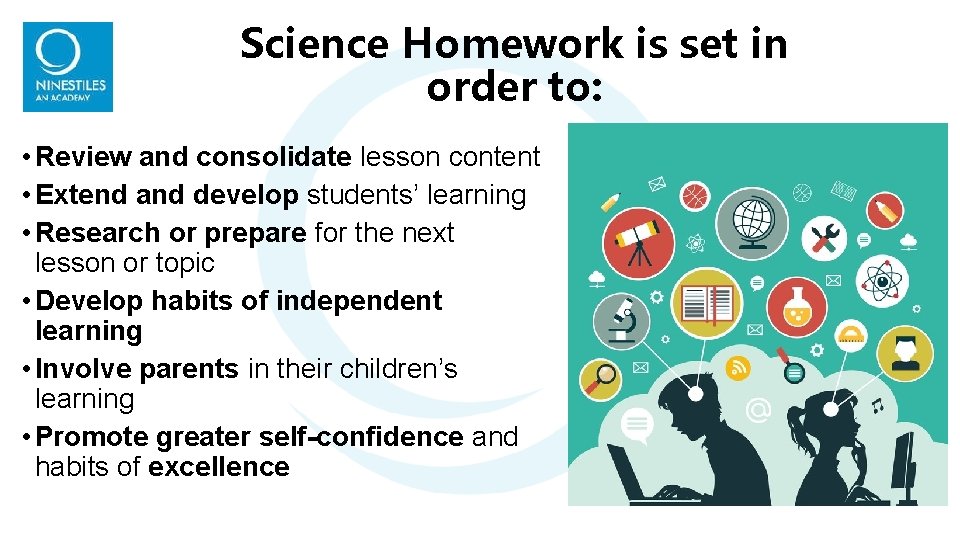 NINESTILES
AN ACADEMY

Science Homework is set in order to:

• Review and consolidate lesson content
• Extend and develop students' learning
• Research or prepare for the next lesson or topic
• Develop habits of independent learning
• Involve parents in their children's learning
• Promote greater self-confidence and habits of excellence